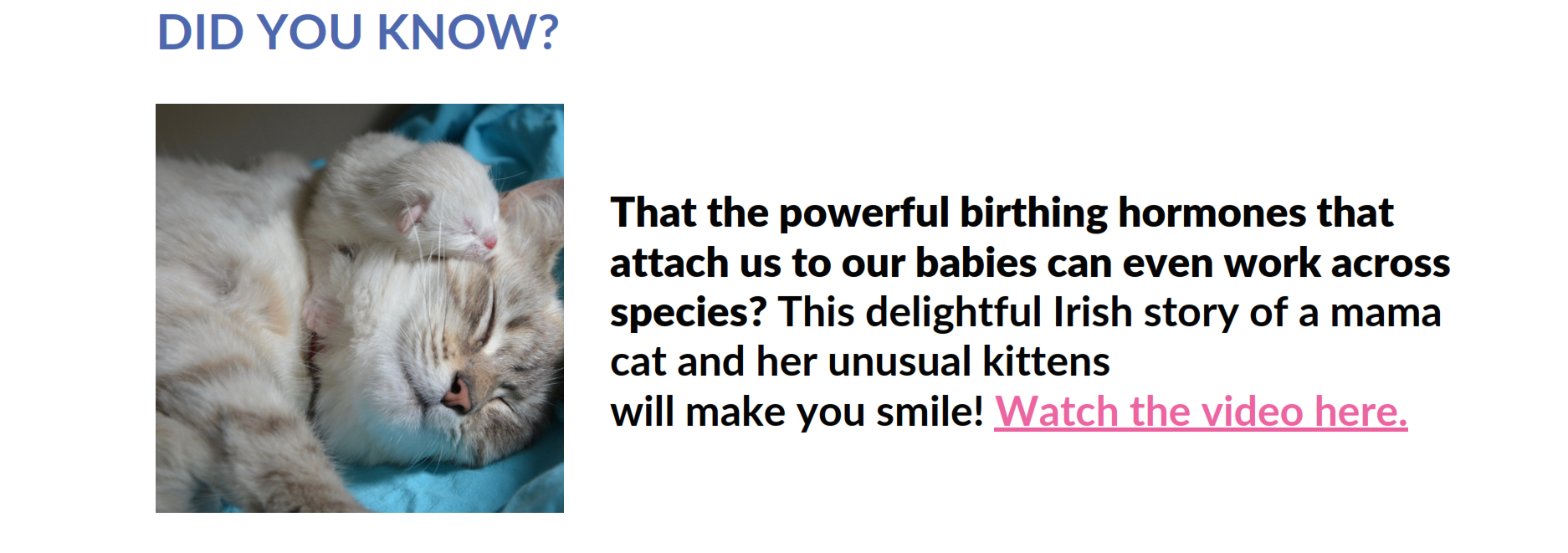 DID YOU KNOW?

That the powerful birthing hormones that attach us to our babies can even work across species? This delightful Irish story of a mama cat and her unusual kittens will make you smile! Watch the video here.